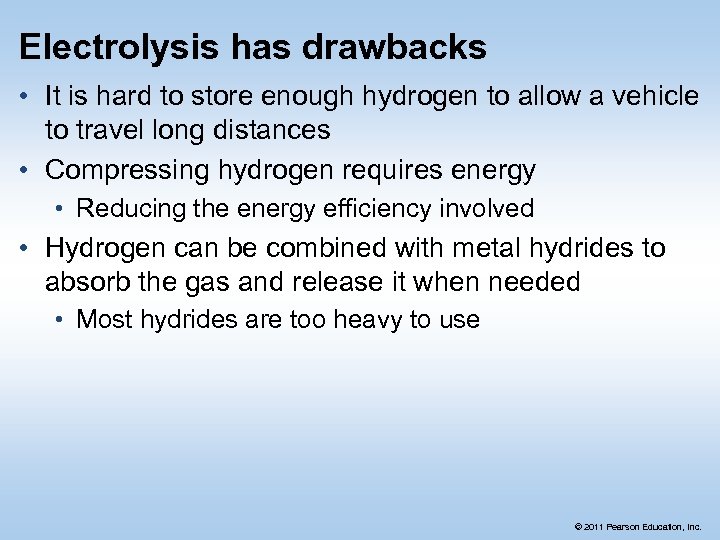 Electrolysis has drawbacks

• It is hard to store enough hydrogen to allow a vehicle to travel long distances
• Compressing hydrogen requires energy
  • Reducing the energy efficiency involved
• Hydrogen can be combined with metal hydrides to absorb the gas and release it when needed
  • Most hydrides are too heavy to use

© 2011 Pearson Education, Inc.